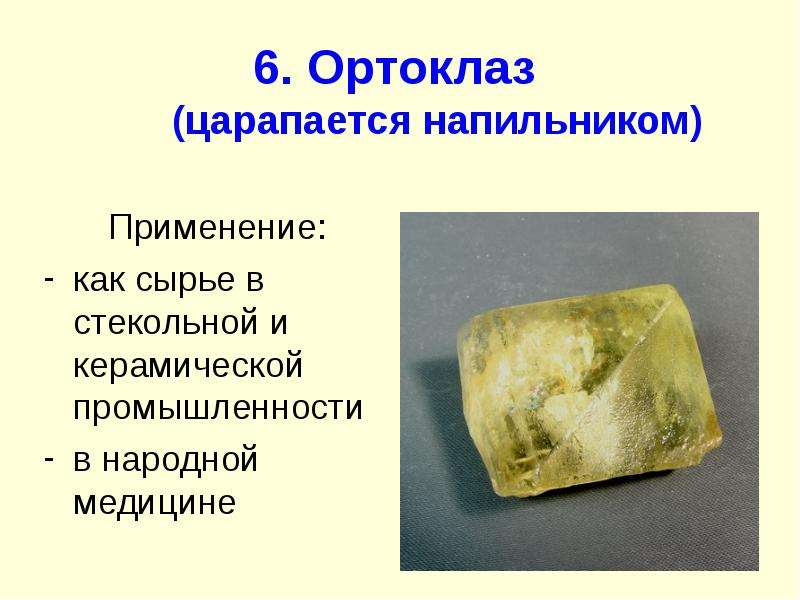 6. Ортоклаз
(царапается напильником)

Применение:

- как сырье в стекольной и керамической промышленности
- в народной медицине